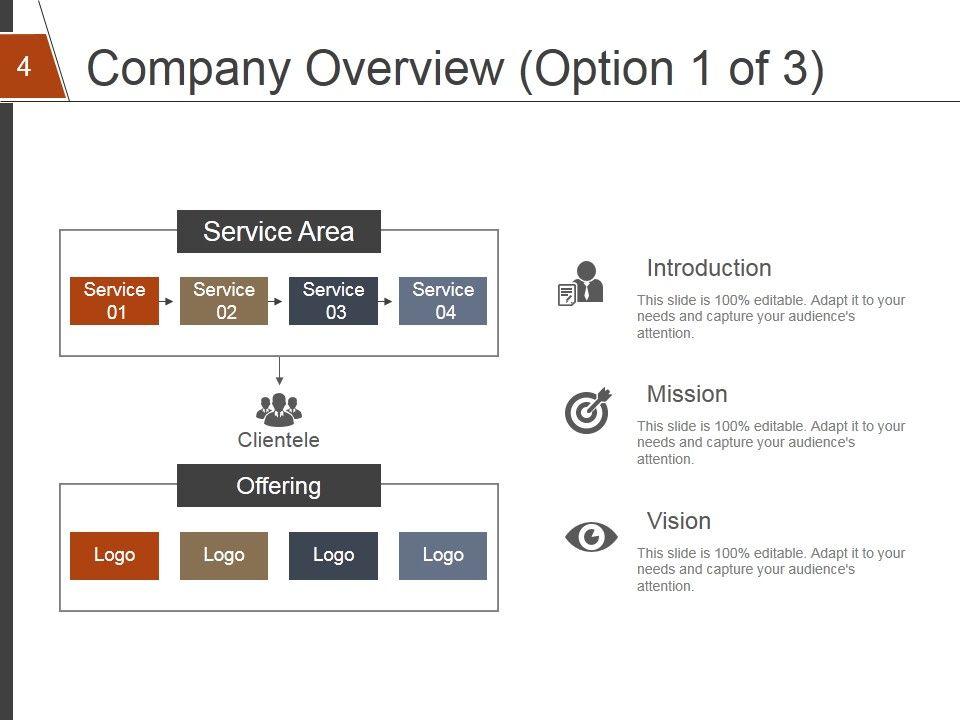 4

Company Overview (Option 1 of 3)

Service Area

Service 01

Service 02

Service 03

Service 04

Clientele

Offering

Logo

Logo

Logo

Logo

Introduction

This slide is 100% editable. Adapt it to your needs and capture your audience's attention.

Mission

This slide is 100% editable. Adapt it to your needs and capture your audience's attention.

Vision

This slide is 100% editable. Adapt it to your needs and capture your audience's attention.